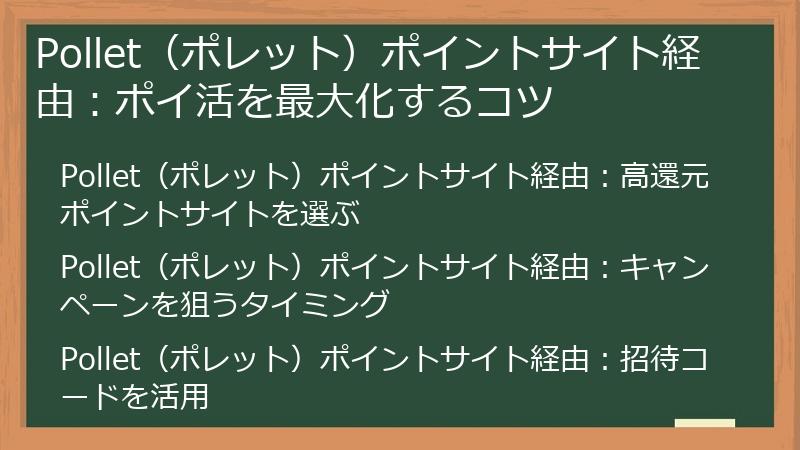 Pollet（ポレット）ポイントサイト経由：ポイ活を最大化するコツ

Pollet（ポレット）ポイントサイト経由：高還元ポイントサイトを選ぶ

Pollet（ポレット）ポイントサイト経由：キャンペーンを狙うタイミング

Pollet（ポレット）ポイントサイト経由：招待コードを活用